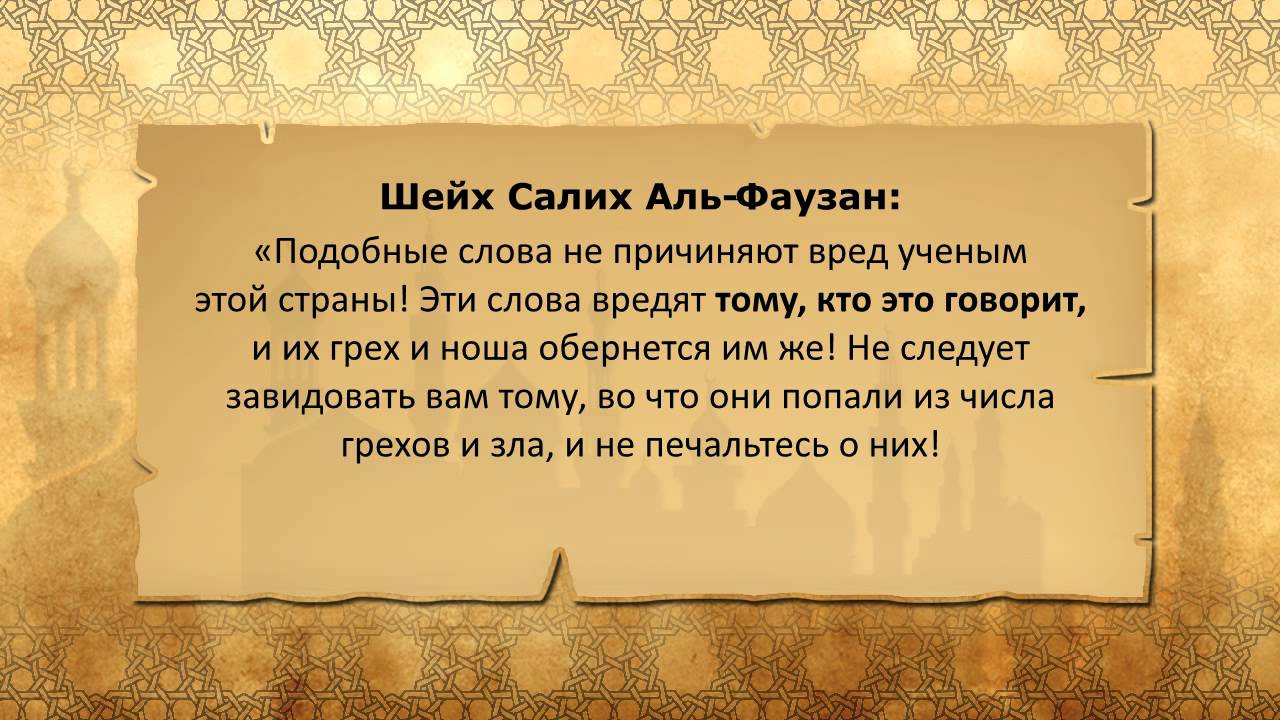 Шейх Салих Аль-Фаузан:
«Подобные слова не причиняют вред ученым этой страны! Эти слова вредят тому, кто это говорит, и их грех и ноша обернется им же! Не следует завидовать вам тому, во что они попали из числа грехов и зла, и не печальтесь о них!